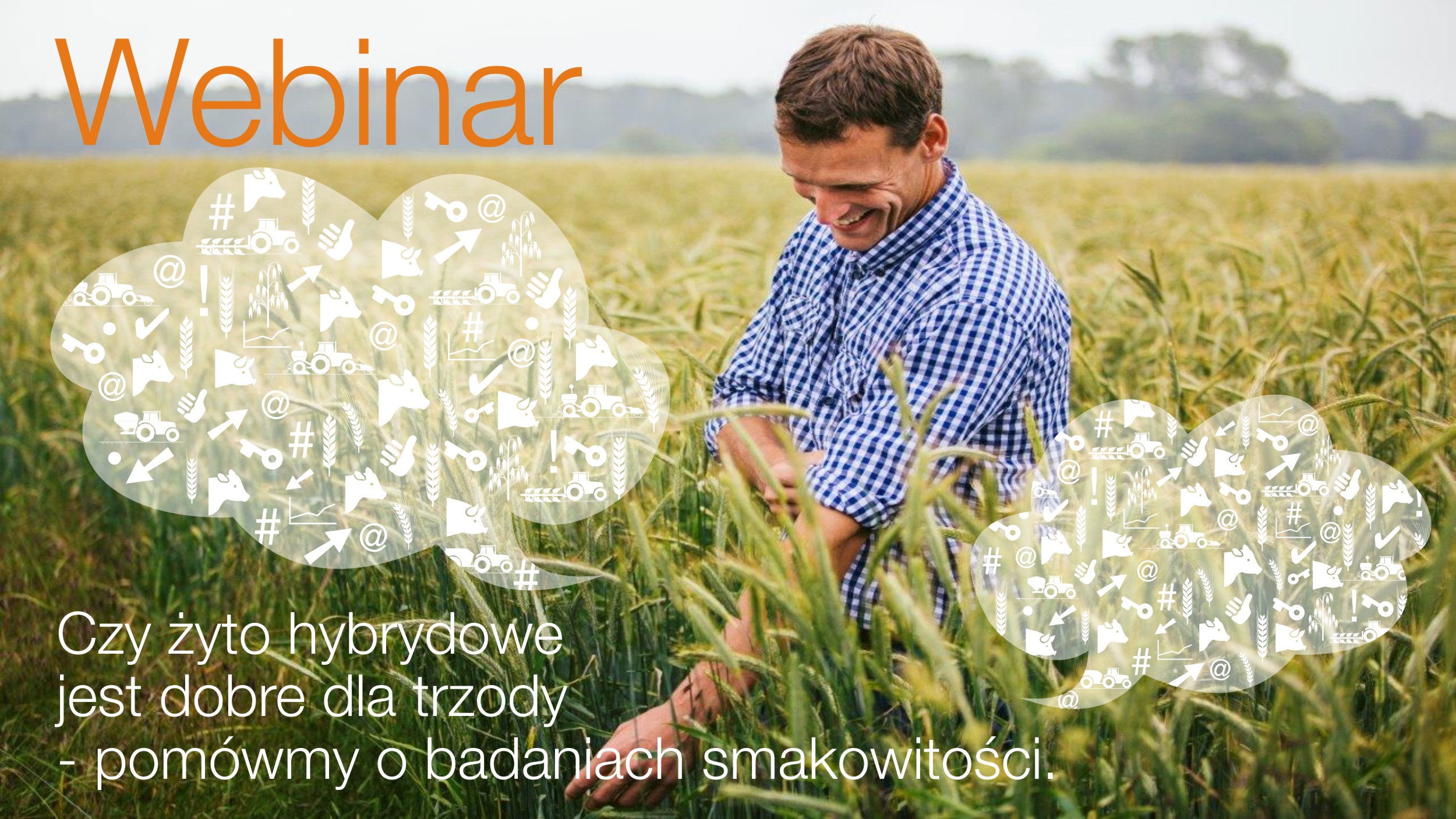 Webinar

Czy żyto hybrydowe jest dobre dla trzody - pomówmy o badaniach smakowitości.